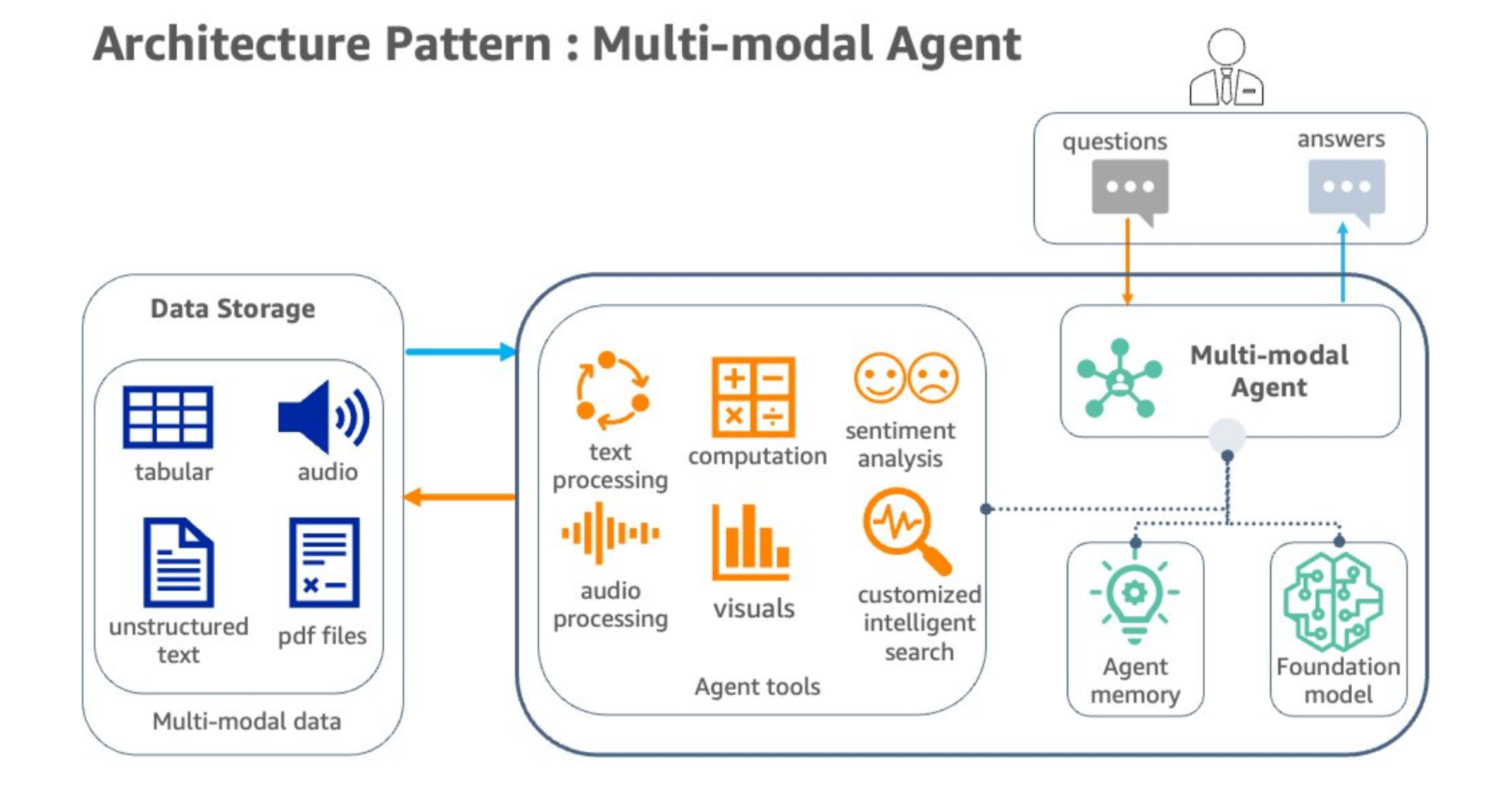 Architecture Pattern : Multi-modal Agent

questions

answers

Data Storage

tabular

audio

unstructured text

pdf files

Multi-modal data

text processing

computation

sentiment analysis

audio processing

visuals

customized intelligent search

Agent tools

Multi-modal Agent

Agent memory

Foundation model